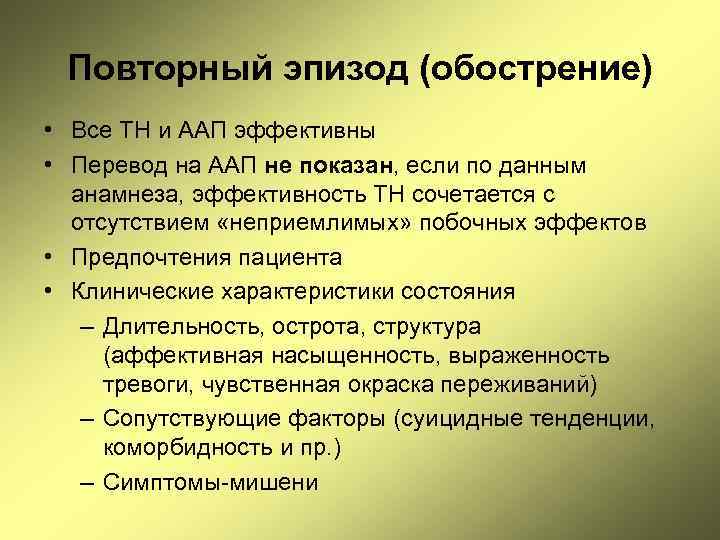 Повторный эпизод (обострение)

• Все ТН и ААП эффективны
• Перевод на ААП не показан, если по данным анамнеза, эффективность ТН сочетается с отсутствием «неприемлимых» побочных эффектов
• Предпочтения пациента
• Клинические характеристики состояния
– Длительность, острота, структура (аффективная насыщенность, выраженность тревоги, чувственная окраска переживаний)
– Сопутствующие факторы (суицидные тенденции, коморбидность и пр.)
– Симптомы-мишени